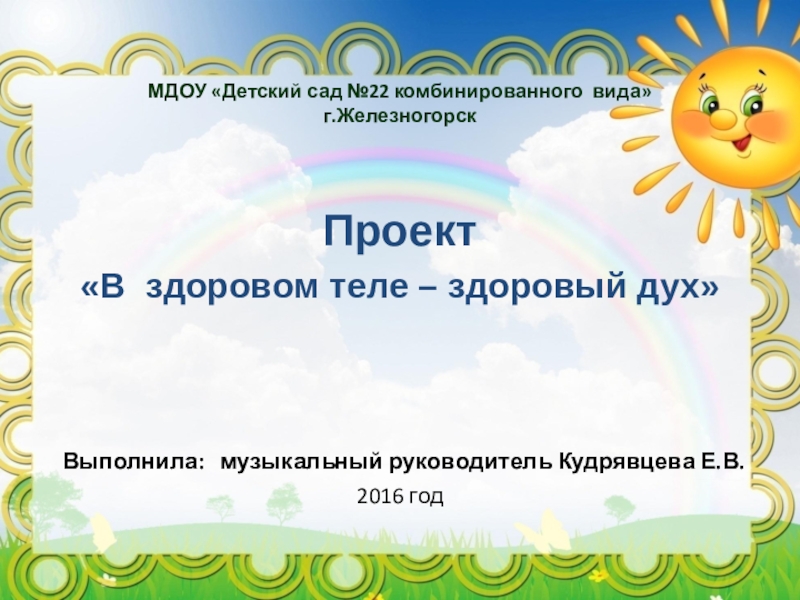 МДОУ «Детский сад №22 комбинированного вида»
г.Железногорск

Проект
«В здоровом теле – здоровый дух»

Выполнила: музыкальный руководитель Кудрявцева Е.В.
2016 год